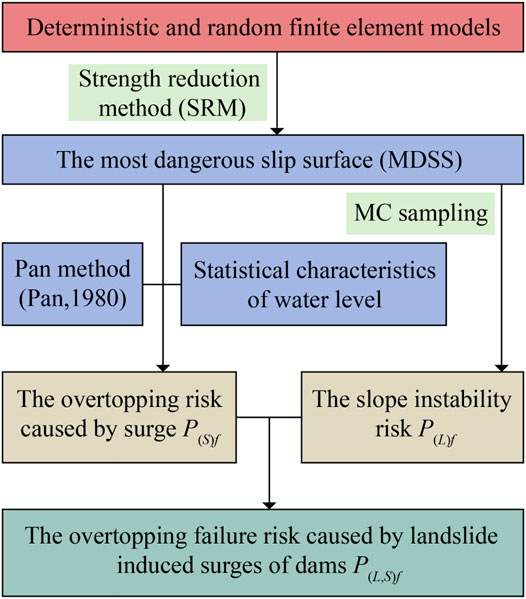 Deterministic and random finite element models

Strength reduction method (SRM)

The most dangerous slip surface (MDSS)

MC sampling

Pan method (Pan,1980)

Statistical characteristics of water level

The overtopping risk caused by surge $P_{(S)f}$

The slope instability risk $P_{(L)f}$

The overtopping failure risk caused by landslide induced surges of dams $P_{(L,S)f}$